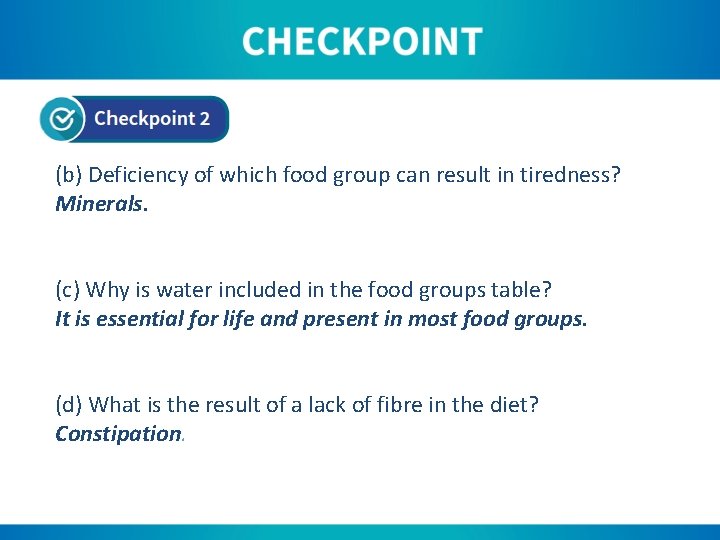 CHECKPOINT

Checkpoint 2

(b) Deficiency of which food group can result in tiredness?
Minerals.

(c) Why is water included in the food groups table?
It is essential for life and present in most food groups.

(d) What is the result of a lack of fibre in the diet?
Constipation.